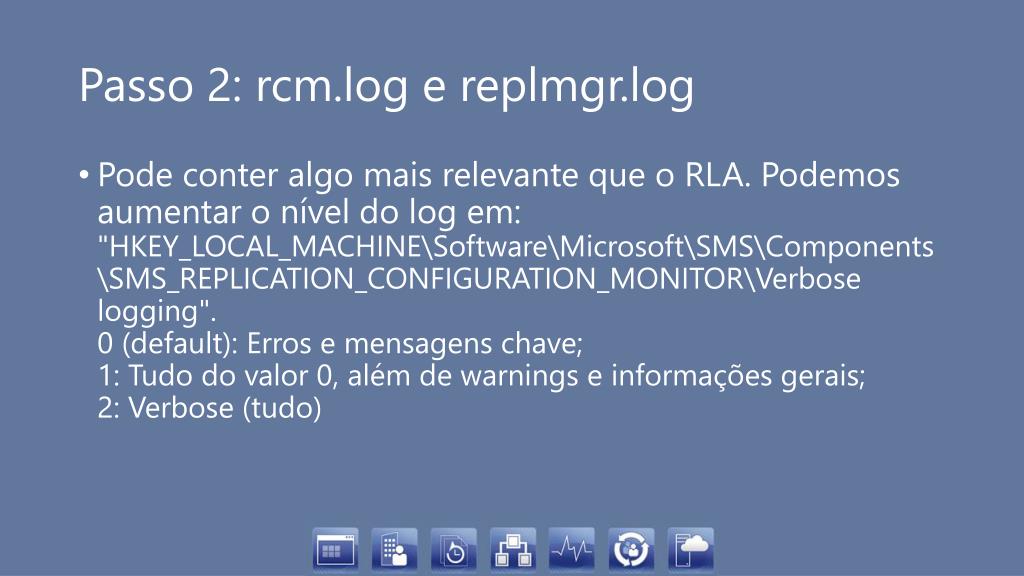 Passo 2: rcm.log e replmgr.log

• Pode conter algo mais relevante que o RLA. Podemos aumentar o nível do log em: "HKEY_LOCAL_MACHINE\Software\Microsoft\SMS\Components\SMS_REPLICATION_CONFIGURATION_MONITOR\Verbose logging".
0 (default): Erros e mensagens chave;
1: Tudo do valor 0, além de warnings e informações gerais;
2: Verbose (tudo)